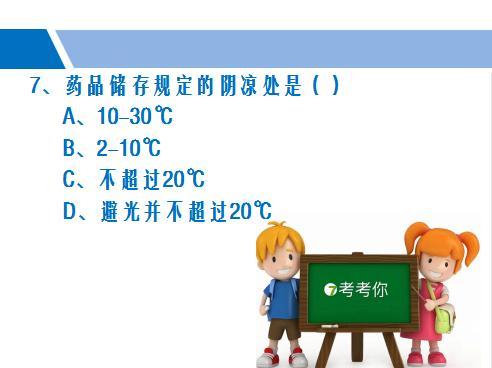 7、药品储存规定的阴凉处是（ ）

A、10-30℃

B、2-10℃

C、不超过20℃

D、避光并不超过20℃

7 考考你